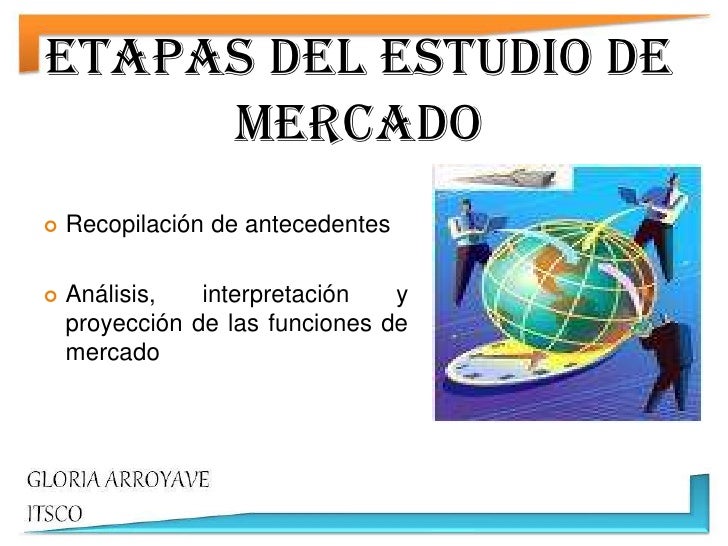 ETAPAS DEL ESTUDIO DE MERCADO

Recopilación de antecedentes

Análisis, interpretación y proyección de las funciones de mercado

GLORIA ARROYAVE
ITSCO